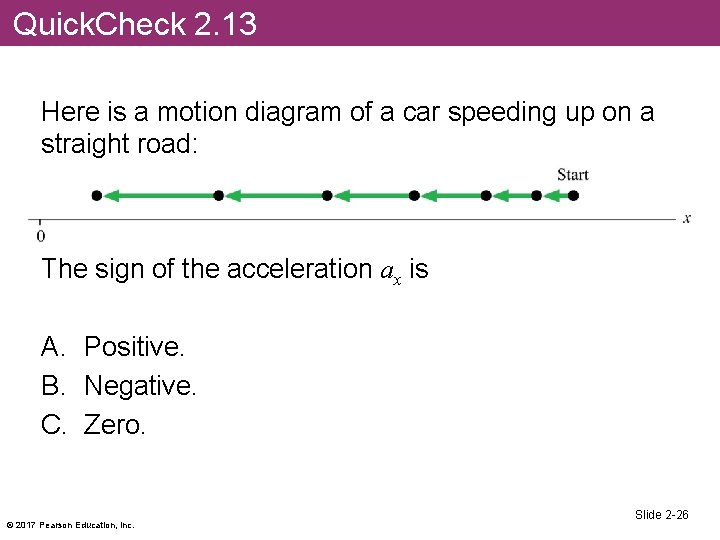 QuickCheck 2.13

Here is a motion diagram of a car speeding up on a straight road:

Start

0

$x$

The sign of the acceleration $a_x$ is

A. Positive.
B. Negative.
C. Zero.

© 2017 Pearson Education, Inc.

Slide 2-26